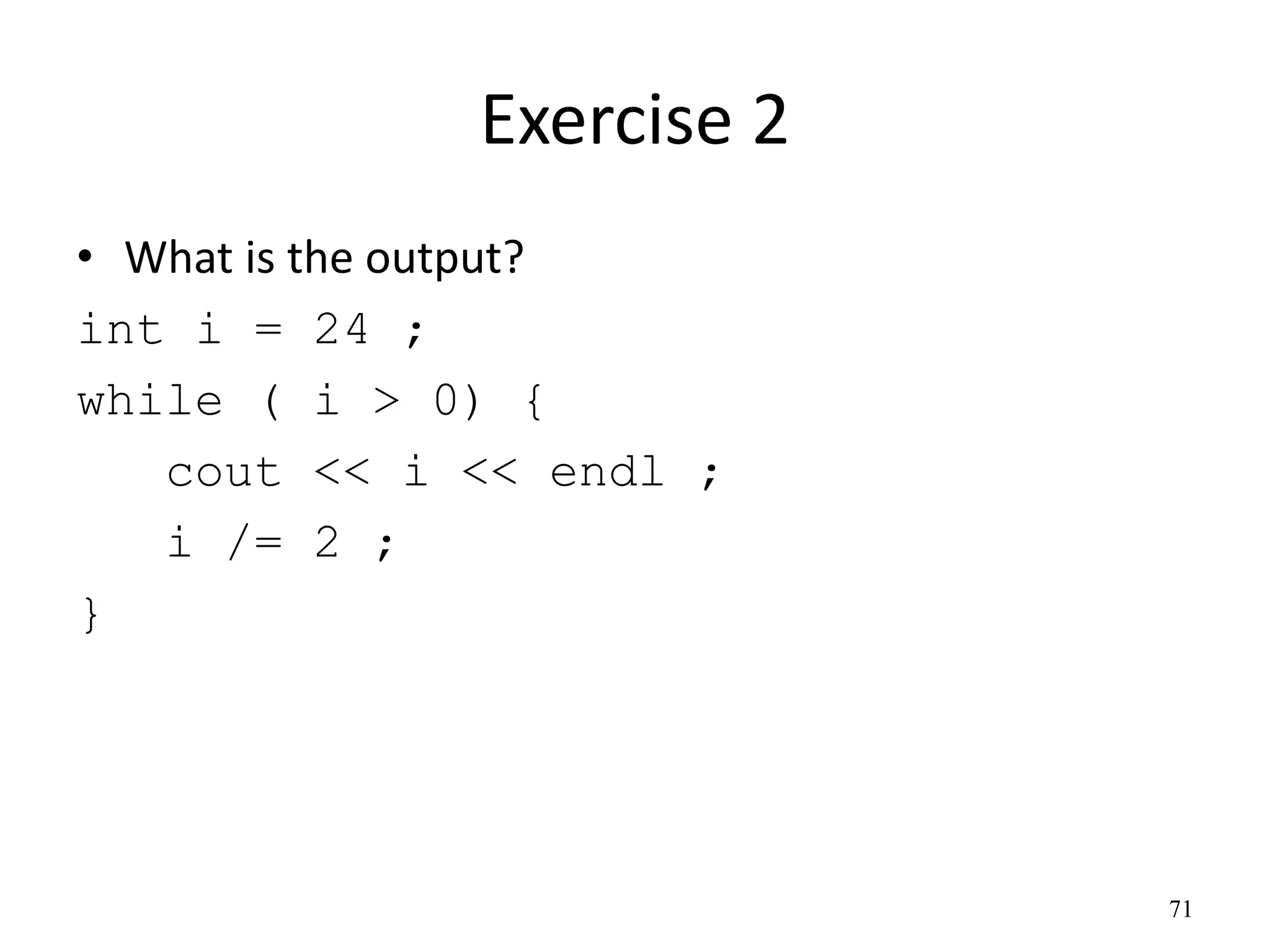 Exercise 2

• What is the output?

int i = 24 ;
while ( i > 0) {
    cout << i << endl ;
    i /= 2 ;
}

71